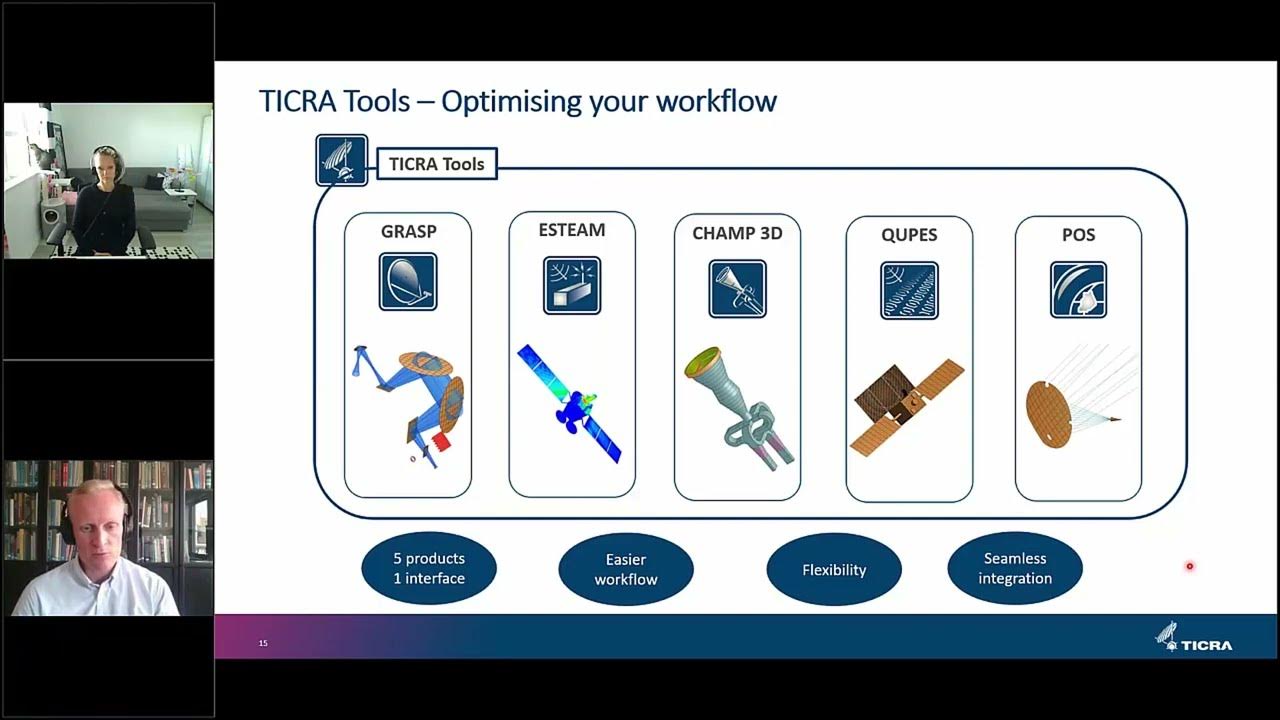 TICRA Tools – Optimising your workflow

TICRA Tools

GRASP

ESTEAM

CHAMP 3D

QUPES

POS

5 products
1 interface

Easier
workflow

Flexibility

Seamless
integration

15

TICRA